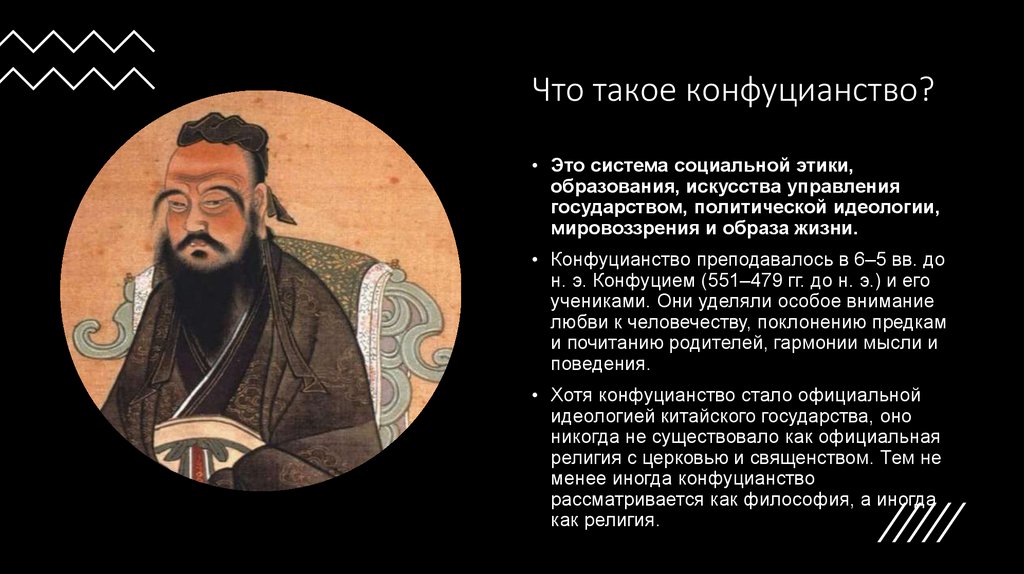 Что такое конфуцианство?

• Это система социальной этики, образования, искусства управления государством, политической идеологии, мировоззрения и образа жизни.

• Конфуцианство преподавалось в 6–5 вв. до н. э. Конфуцием (551–479 гг. до н. э.) и его учениками. Они уделяли особое внимание любви к человечеству, поклонению предкам и почитанию родителей, гармонии мысли и поведения.

• Хотя конфуцианство стало официальной идеологией китайского государства, оно никогда не существовало как официальная религия с церковью и священством. Тем не менее иногда конфуцианство рассматривается как философия, а иногда как религия.